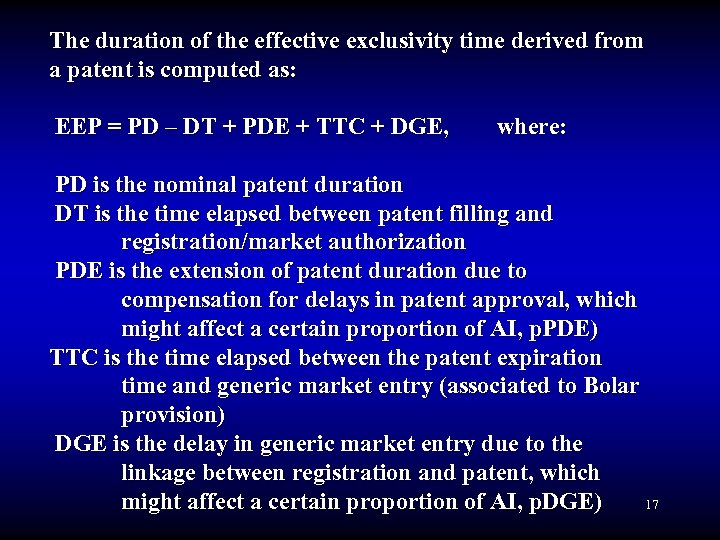 The duration of the effective exclusivity time derived from a patent is computed as:

EEP = PD – DT + PDE + TTC + DGE, where:

PD is the nominal patent duration
DT is the time elapsed between patent filling and registration/market authorization
PDE is the extension of patent duration due to compensation for delays in patent approval, which might affect a certain proportion of AI, pPDE)
TTC is the time elapsed between the patent expiration time and generic market entry (associated to Bolar provision)
DGE is the delay in generic market entry due to the linkage between registration and patent, which might affect a certain proportion of AI, pDGE)

17